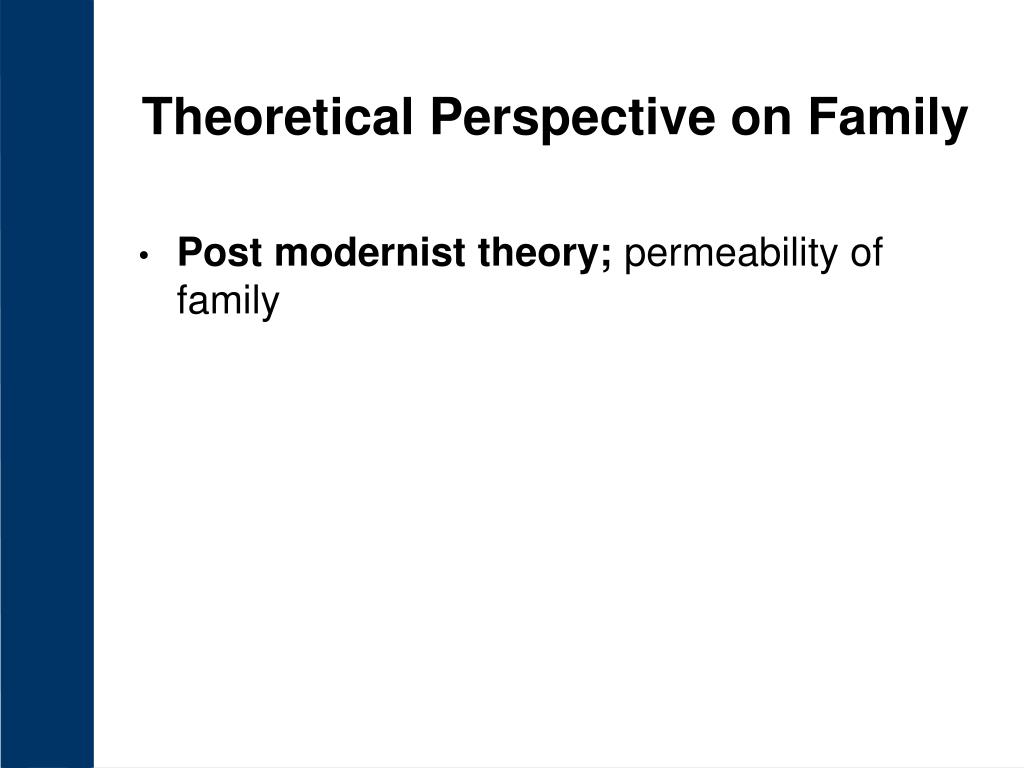 Theoretical Perspective on Family

• Post modernist theory; permeability of family